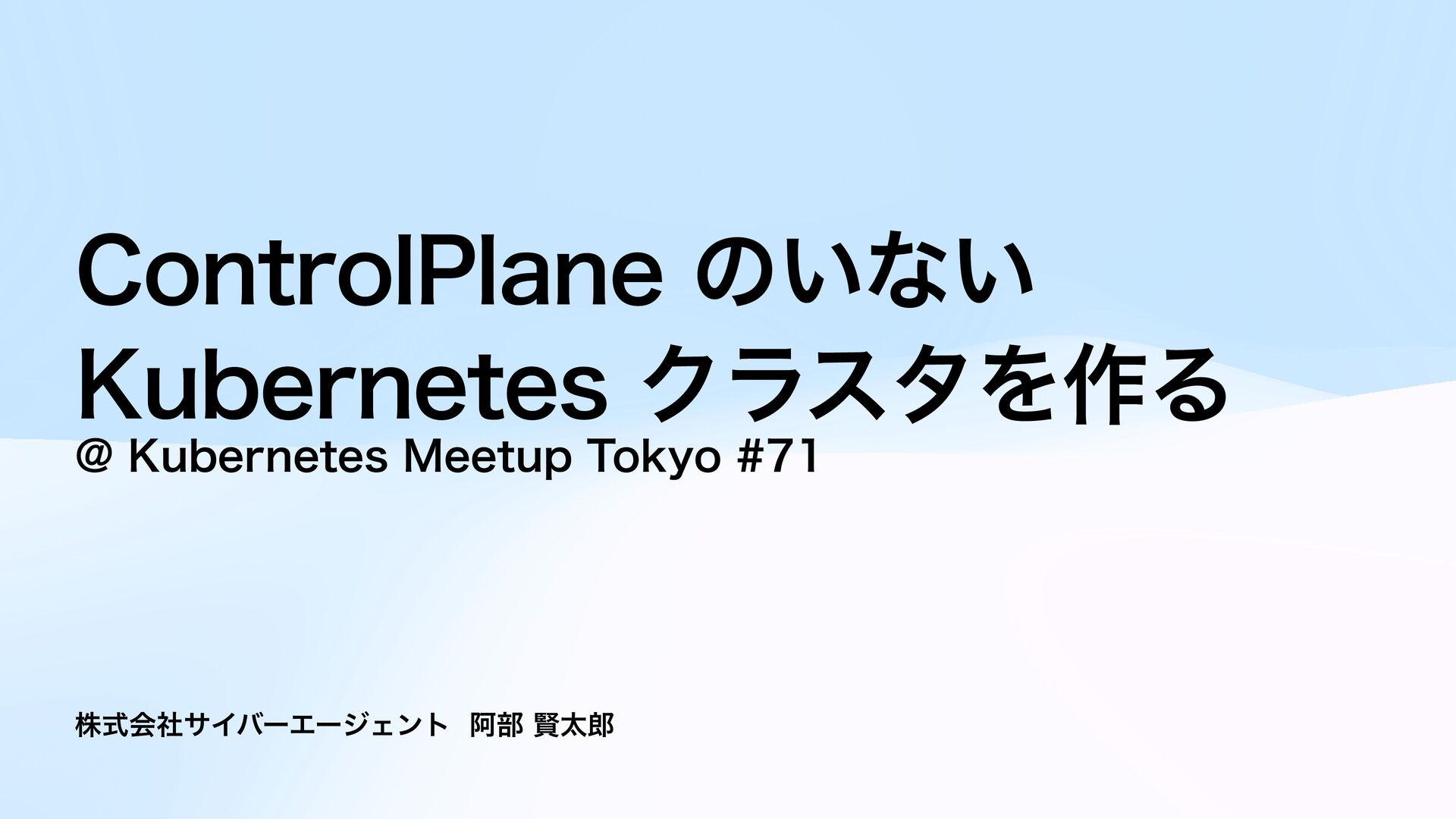 ControlPlane のいない
Kubernetes クラスタを作る
@ Kubernetes Meetup Tokyo #71

株式会社サイバーエージェント　阿部 賢太郎